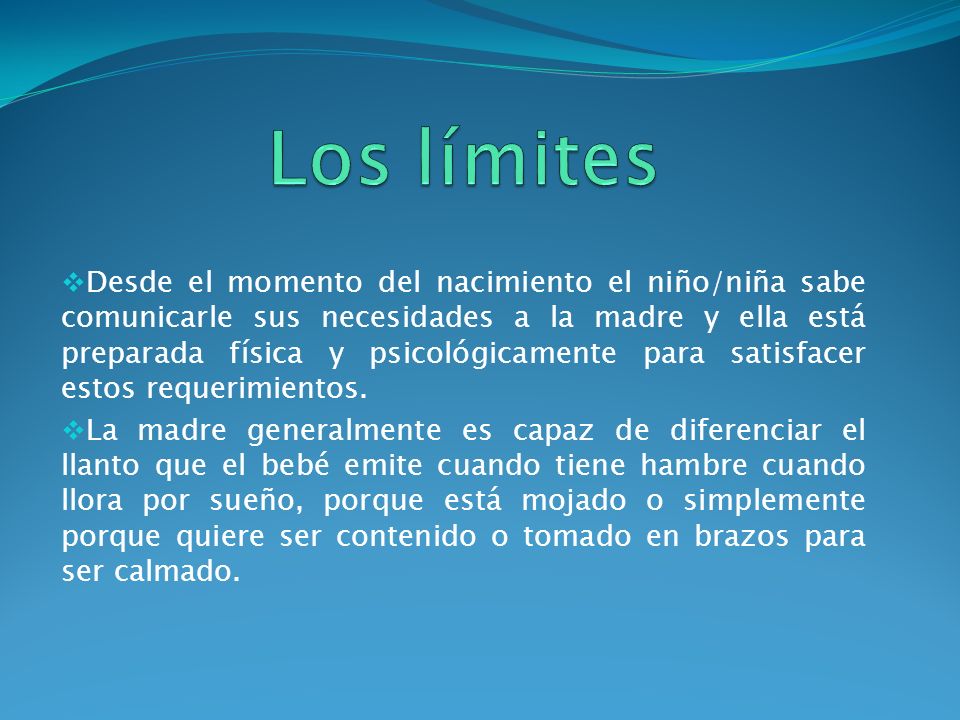 Los límites

❖Desde el momento del nacimiento el niño/niña sabe comunicarle sus necesidades a la madre y ella está preparada física y psicológicamente para satisfacer estos requerimientos.

❖La madre generalmente es capaz de diferenciar el llanto que el bebé emite cuando tiene hambre cuando llora por sueño, porque está mojado o simplemente porque quiere ser contenido o tomado en brazos para ser calmado.